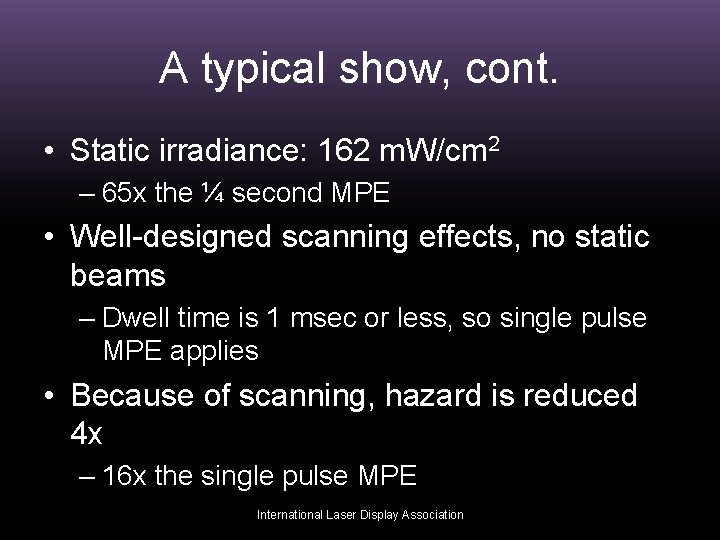 A typical show, cont.

• Static irradiance: 162 mW/cm$^2$
– 65x the ¼ second MPE

• Well-designed scanning effects, no static beams
– Dwell time is 1 msec or less, so single pulse MPE applies

• Because of scanning, hazard is reduced 4x
– 16x the single pulse MPE

International Laser Display Association